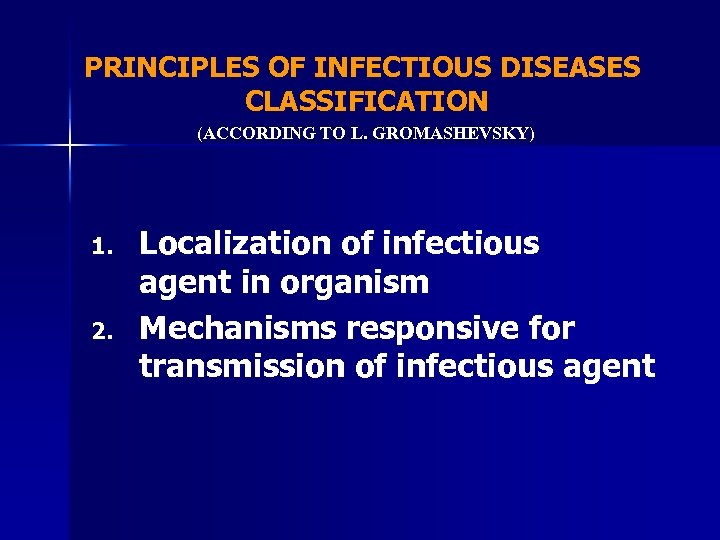 PRINCIPLES OF INFECTIOUS DISEASES CLASSIFICATION
(ACCORDING TO L. GROMASHEVSKY)

1. Localization of infectious agent in organism
2. Mechanisms responsive for transmission of infectious agent